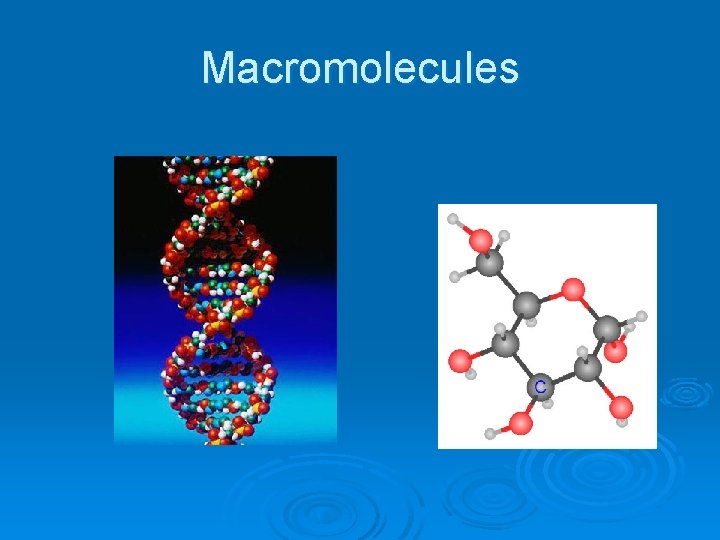 Macromolecules

C